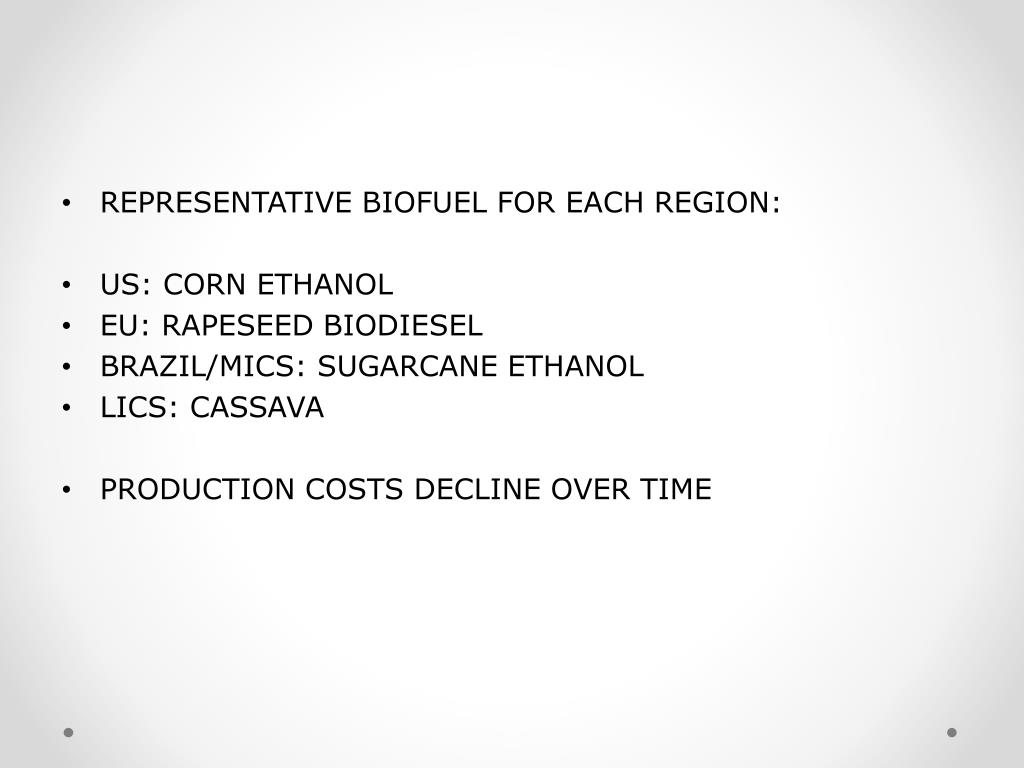 • REPRESENTATIVE BIOFUEL FOR EACH REGION:

• US: CORN ETHANOL
• EU: RAPESEED BIODIESEL
• BRAZIL/MICS: SUGARCANE ETHANOL
• LICS: CASSAVA

• PRODUCTION COSTS DECLINE OVER TIME